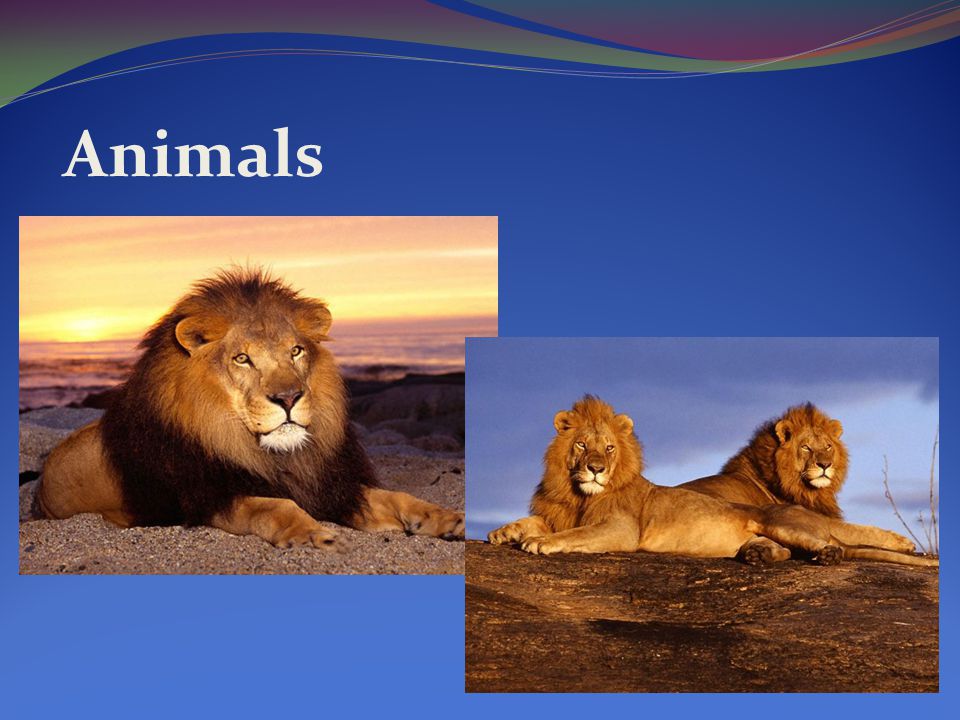 Animals